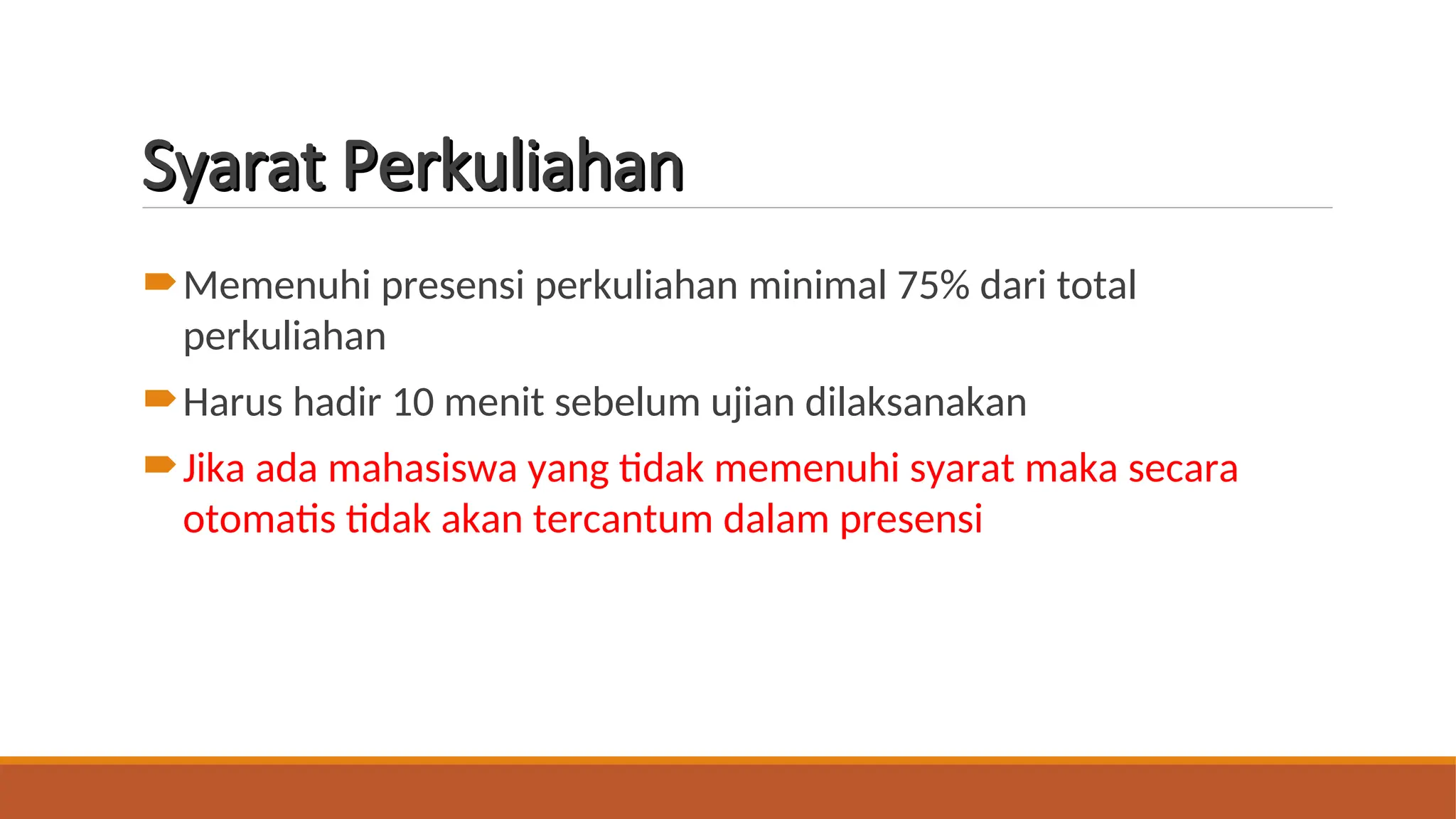 Syarat Perkuliahan

Memenuhi presensi perkuliahan minimal 75% dari total perkuliahan

Harus hadir 10 menit sebelum ujian dilaksanakan

Jika ada mahasiswa yang tidak memenuhi syarat maka secara otomatis tidak akan tercantum dalam presensi